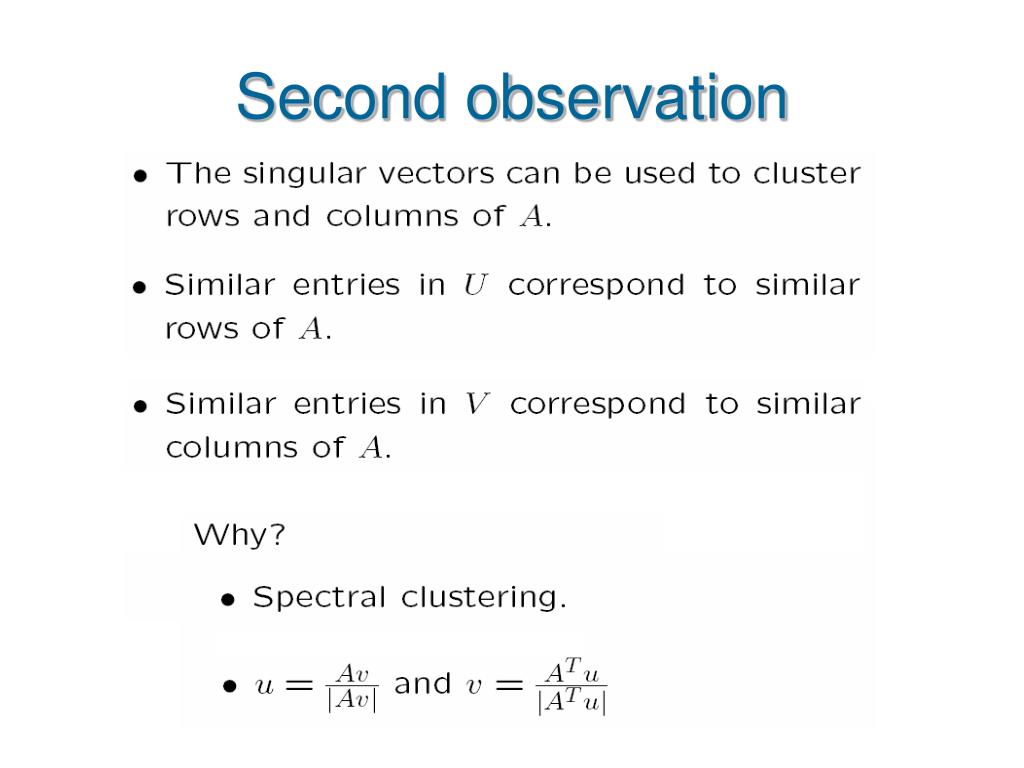 Second observation

• The singular vectors can be used to cluster rows and columns of $A$.

• Similar entries in $U$ correspond to similar rows of $A$.

• Similar entries in $V$ correspond to similar columns of $A$.

Why?

• Spectral clustering.

• $u = \frac{Av}{|Av|}$ and $v = \frac{A^T u}{|A^T u|}$